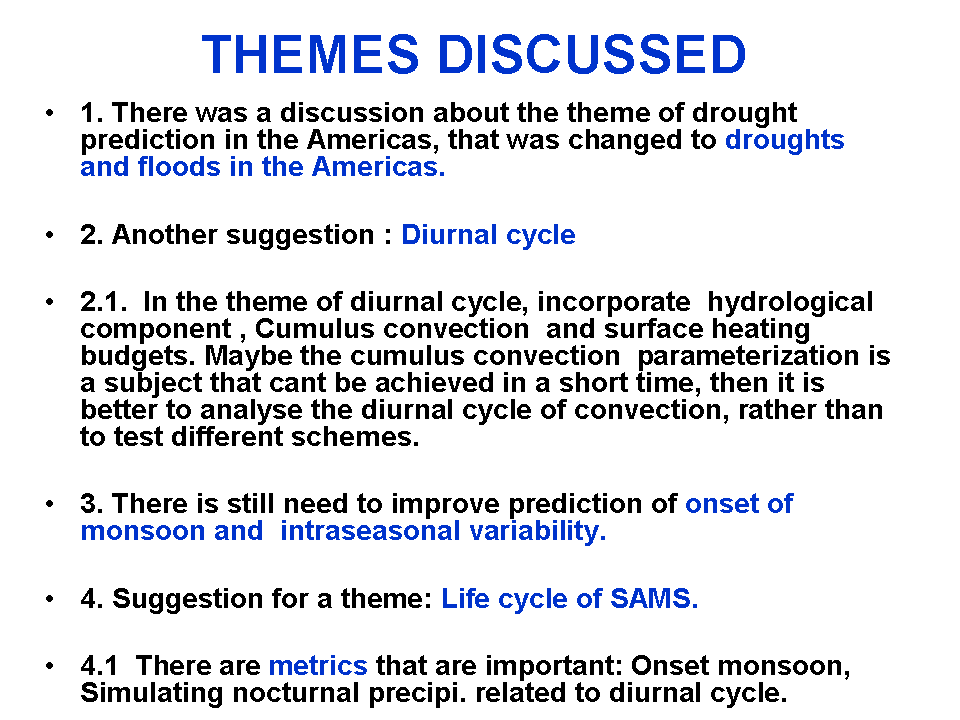 THEMES DISCUSSED

• 1. There was a discussion about the theme of drought prediction in the Americas, that was changed to droughts and floods in the Americas.

• 2. Another suggestion : Diurnal cycle

• 2.1. In the theme of diurnal cycle, incorporate hydrological component , Cumulus convection and surface heating budgets. Maybe the cumulus convection parameterization is a subject that cant be achieved in a short time, then it is better to analyse the diurnal cycle of convection, rather than to test different schemes.

• 3. There is still need to improve prediction of onset of monsoon and intraseasonal variability.

• 4. Suggestion for a theme: Life cycle of SAMS.

• 4.1 There are metrics that are important: Onset monsoon, Simulating nocturnal precipi. related to diurnal cycle.